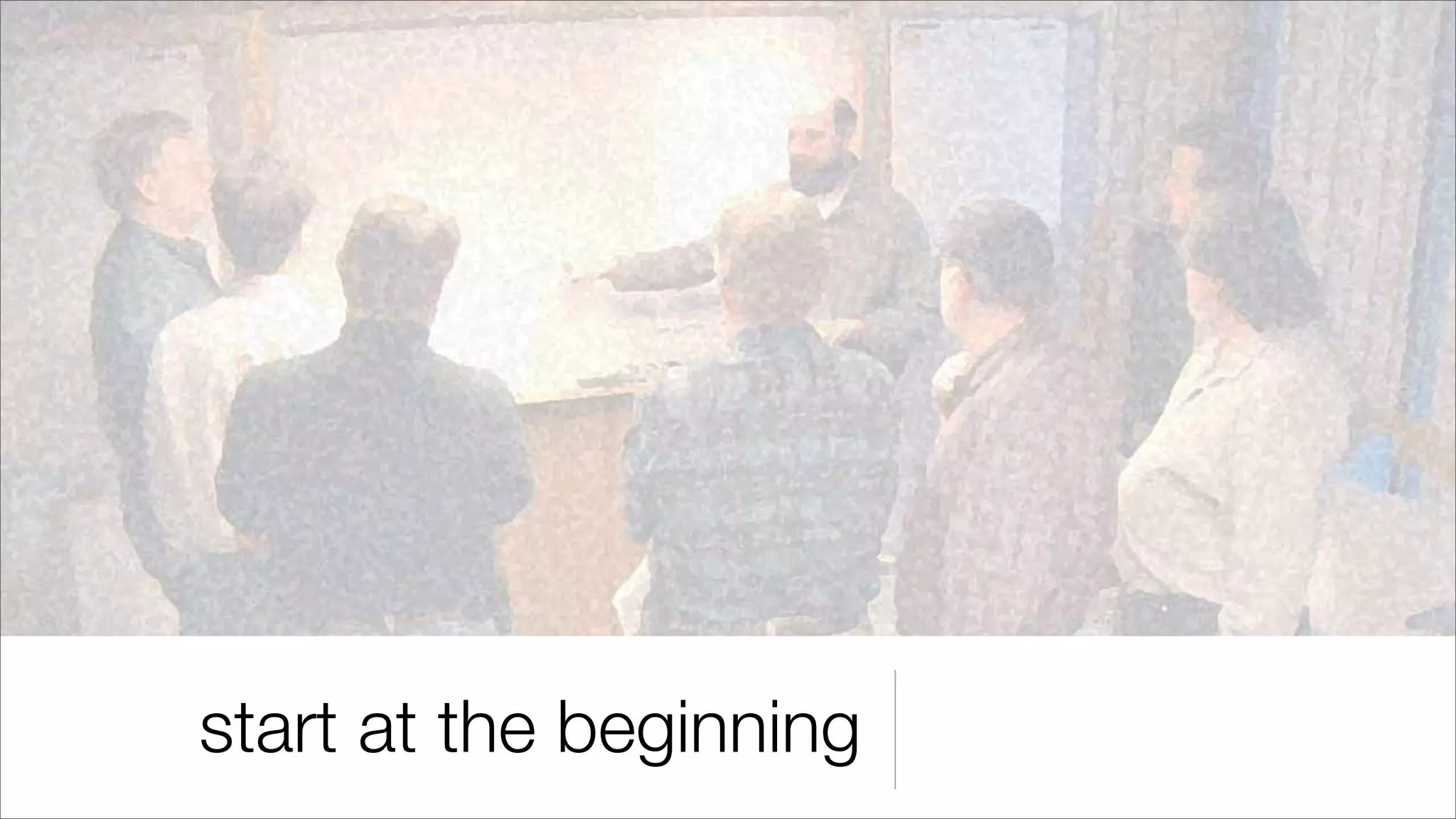 start at the beginning